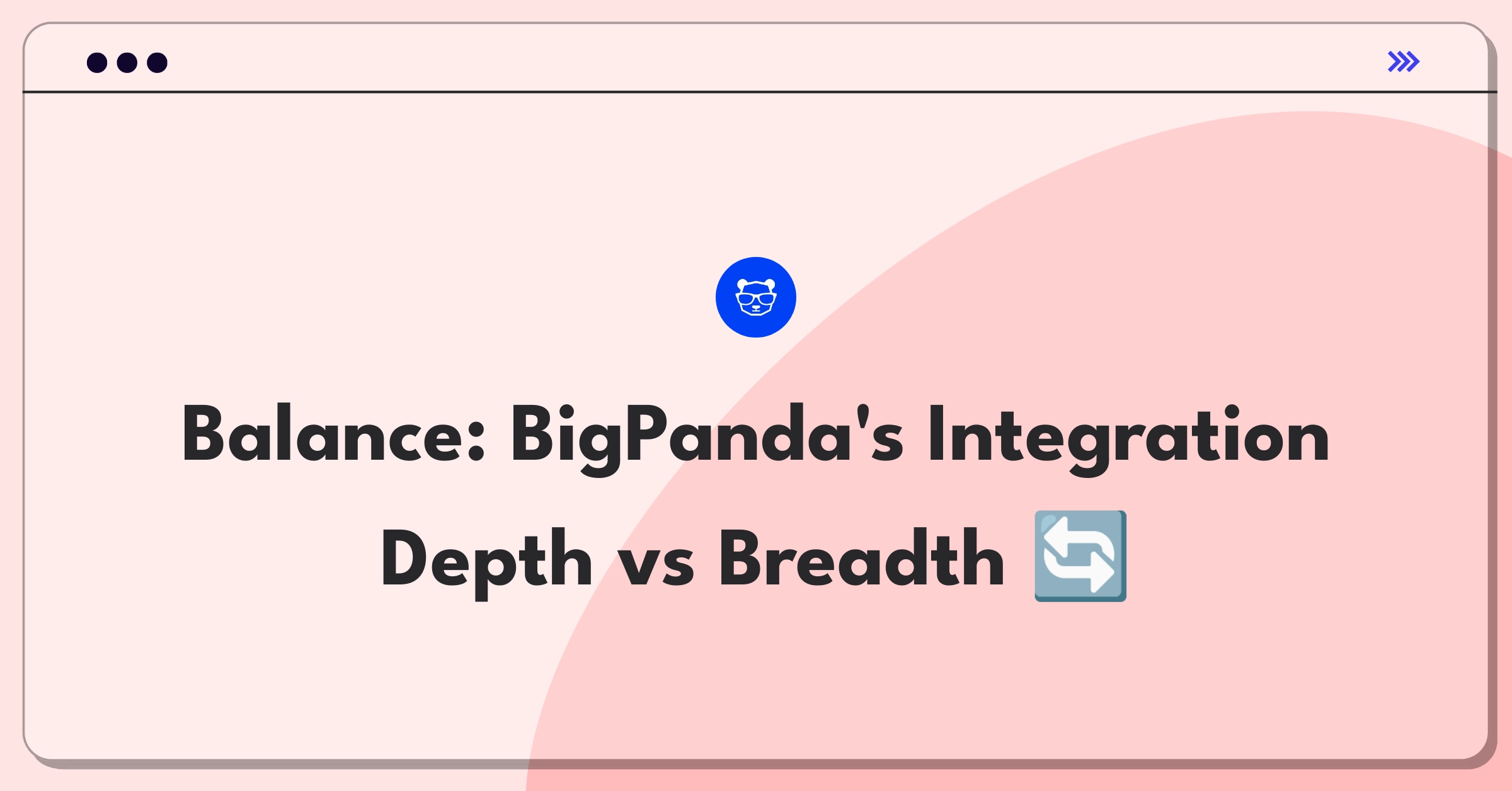 Balance: BigPanda's Integration Depth vs Breadth 🔄